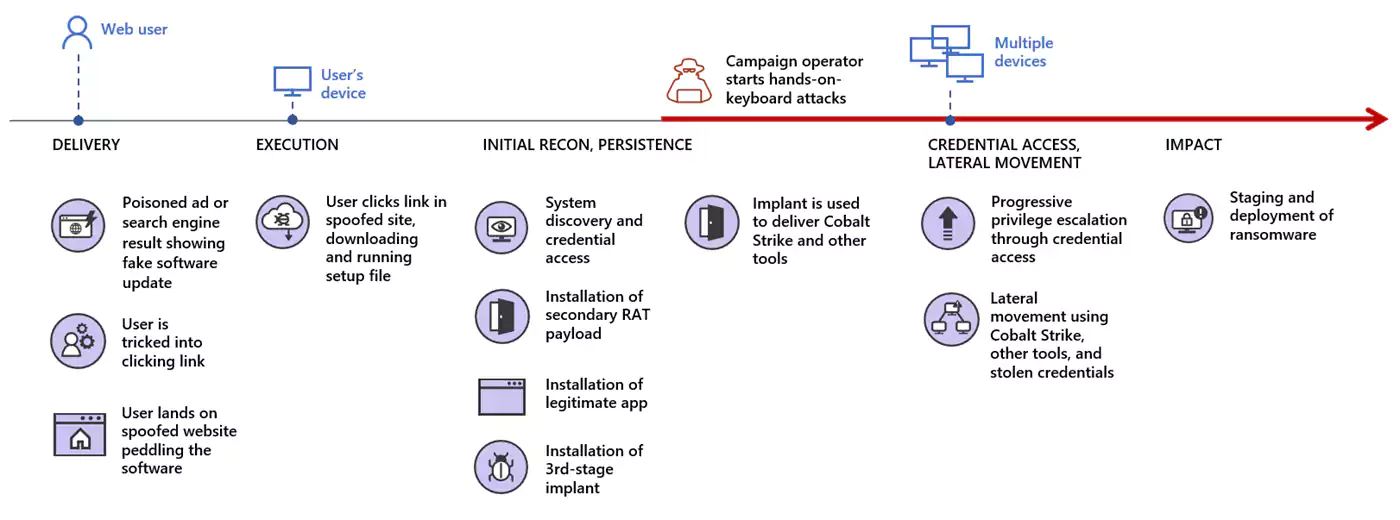 Web user

User's device

Campaign operator starts hands-on-keyboard attacks

Multiple devices

DELIVERY

Poisoned ad or search engine result showing fake software update

User is tricked into clicking link

User lands on spoofed website peddling the software

EXECUTION

User clicks link in spoofed site, downloading and running setup file

INITIAL RECON, PERSISTENCE

System discovery and credential access

Installation of secondary RAT payload

Installation of legitimate app

Installation of 3rd-stage implant

Implant is used to deliver Cobalt Strike and other tools

CREDENTIAL ACCESS, LATERAL MOVEMENT

Progressive privilege escalation through credential access

Lateral movement using Cobalt Strike, other tools, and stolen credentials

IMPACT

Staging and deployment of ransomware